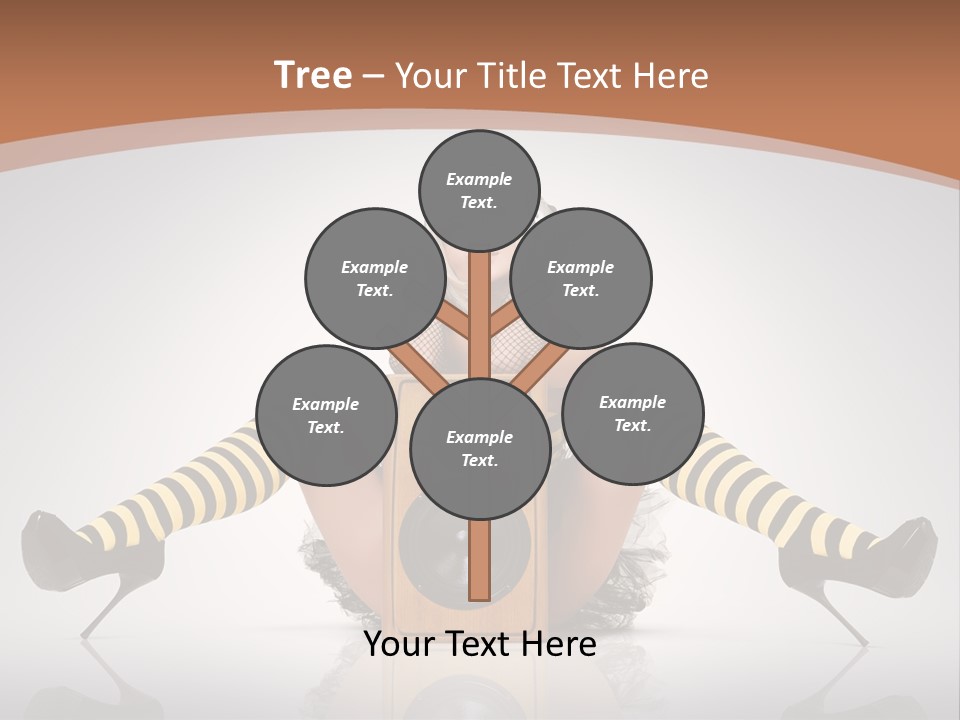 Tree – Your Title Text Here

Example Text.

Example Text.

Example Text.

Example Text.

Example Text.

Example Text.

Your Text Here